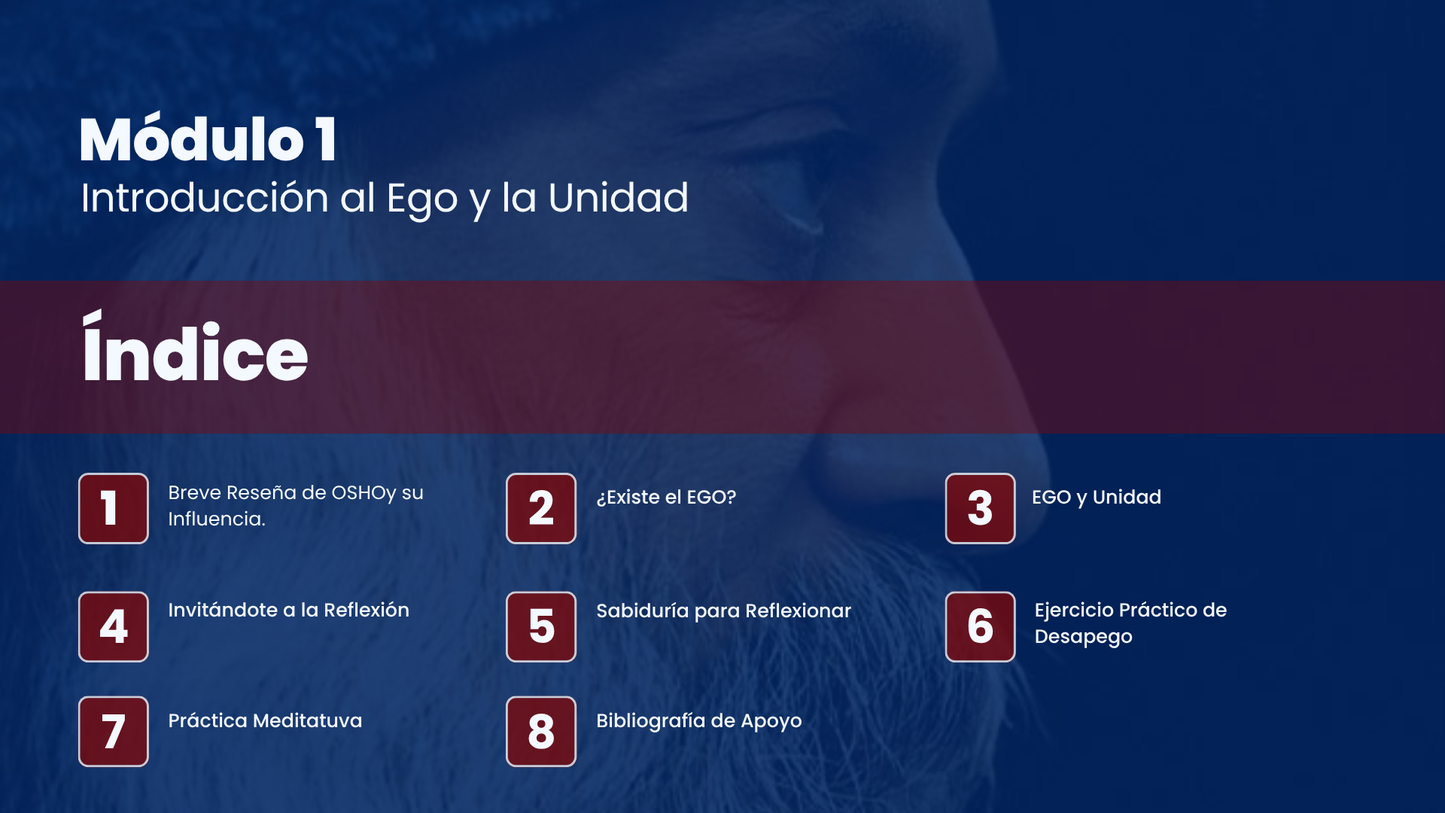 Módulo 1
Introducción al Ego y la Unidad

Índice

1 Breve Reseña de OSHOy su Influencia.

2 ¿Existe el EGO?

3 EGO y Unidad

4 Invitándote a la Reflexión

5 Sabiduría para Reflexionar

6 Ejercicio Práctico de Desapego

7 Práctica Meditatuva

8 Bibliografía de Apoyo